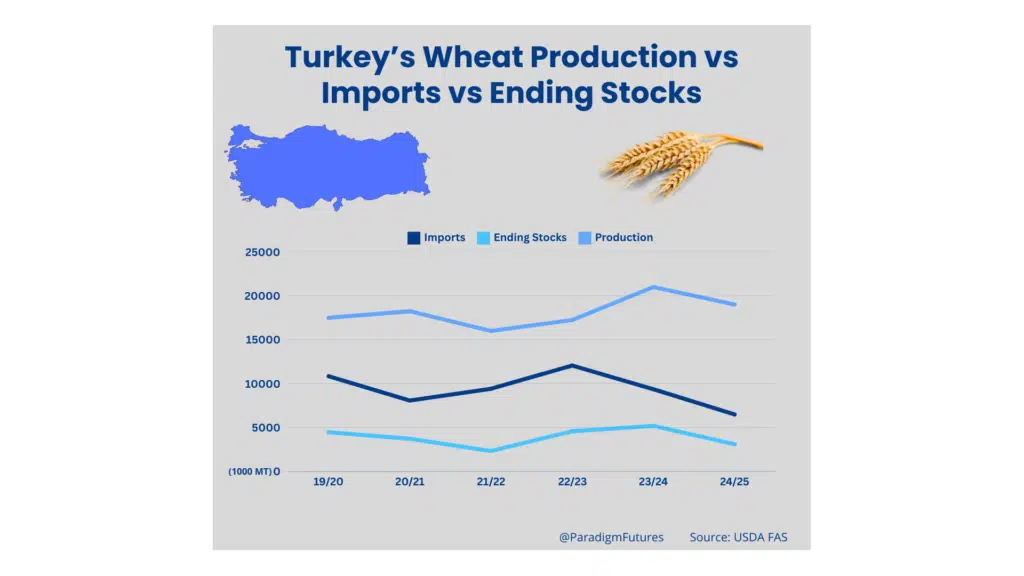 Turkey's Wheat Production vs Imports vs Ending Stocks

Imports Ending Stocks Production

25000
20000
15000
10000
5000
(1000 MT) 0

19/20 20/21 21/22 22/23 23/24 24/25

@ParadigmFutures Source: USDA FAS